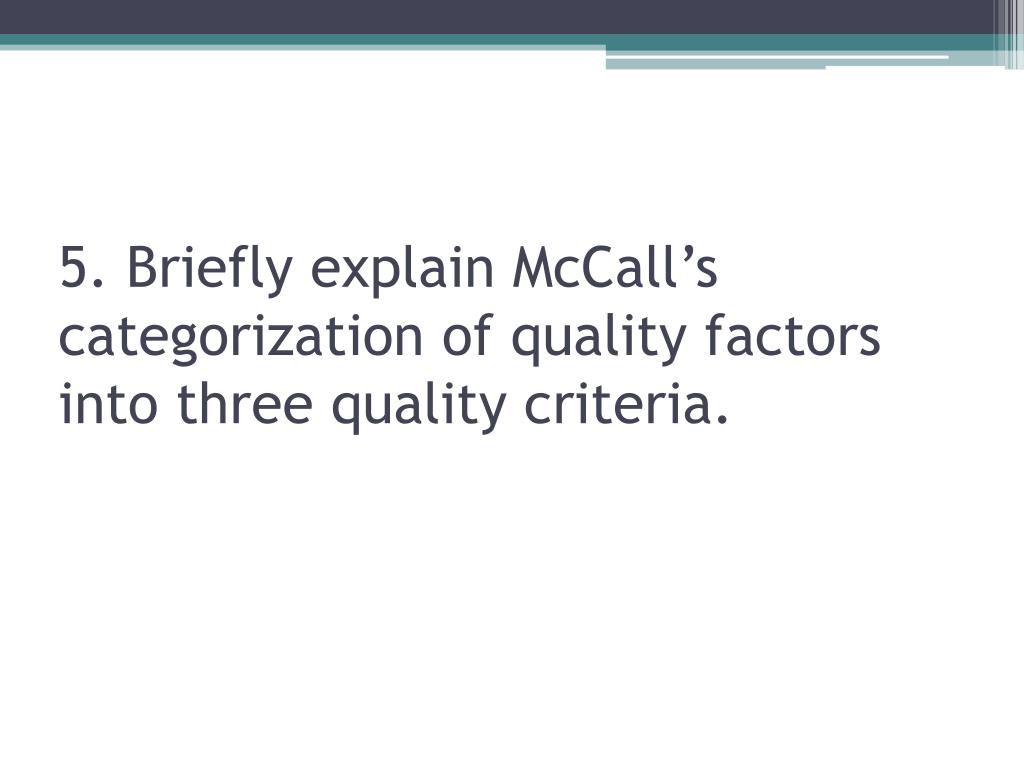 5. Briefly explain McCall’s categorization of quality factors into three quality criteria.